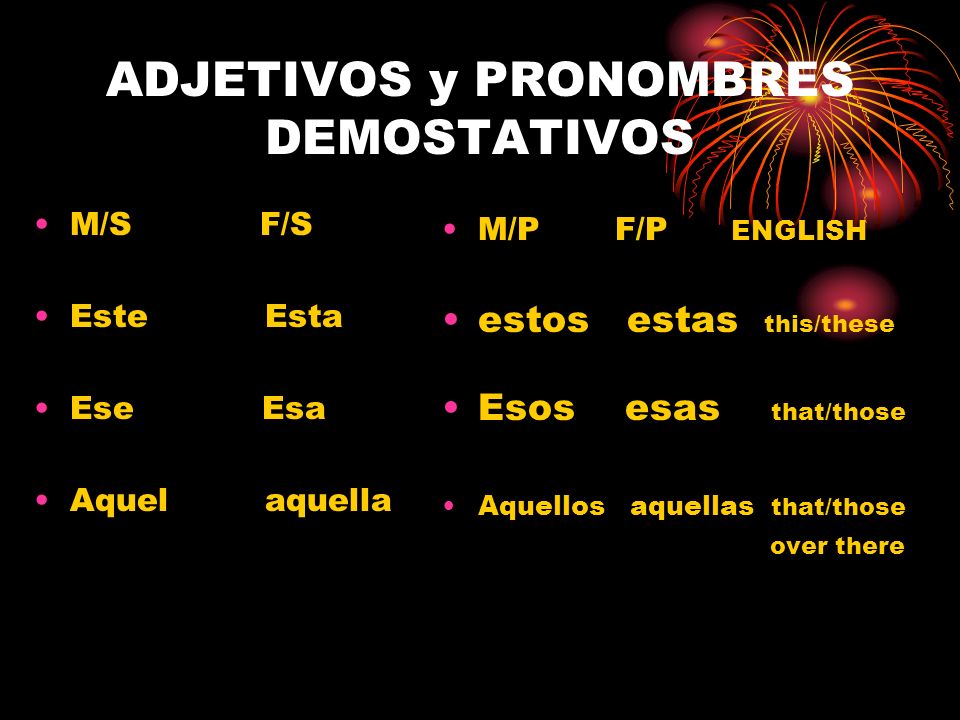 ADJETIVOS y PRONOMBRES DEMOSTATIVOS

• M/S F/S
• Este Esta
• Ese Esa
• Aquel aquella

• M/P F/P ENGLISH
• estos estas this/these
• Esos esas that/those
• Aquellos aquellas that/those over there